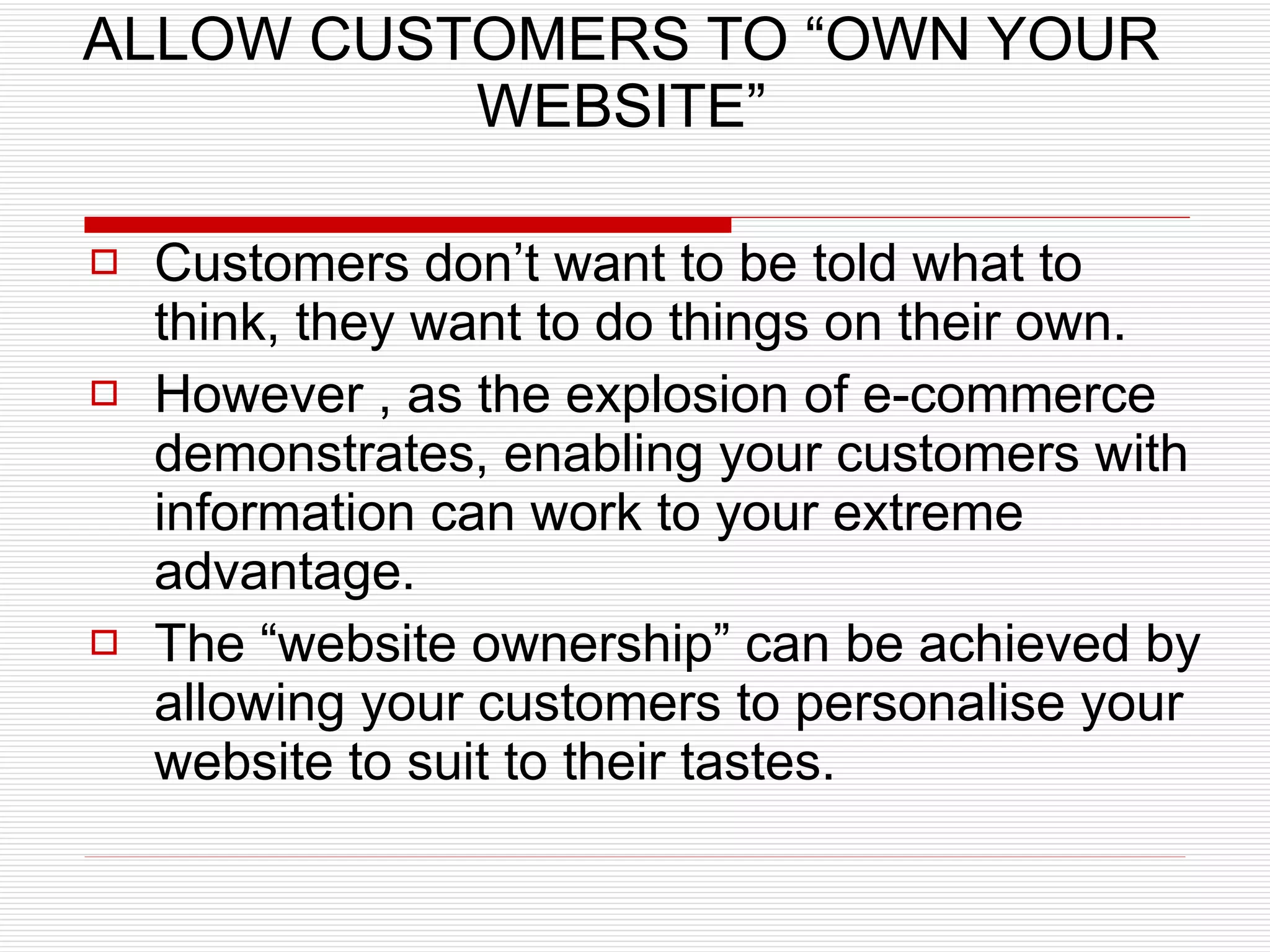 ALLOW CUSTOMERS TO “OWN YOUR WEBSITE”

Customers don’t want to be told what to think, they want to do things on their own.

However , as the explosion of e-commerce demonstrates, enabling your customers with information can work to your extreme advantage.

The “website ownership” can be achieved by allowing your customers to personalise your website to suit to their tastes.